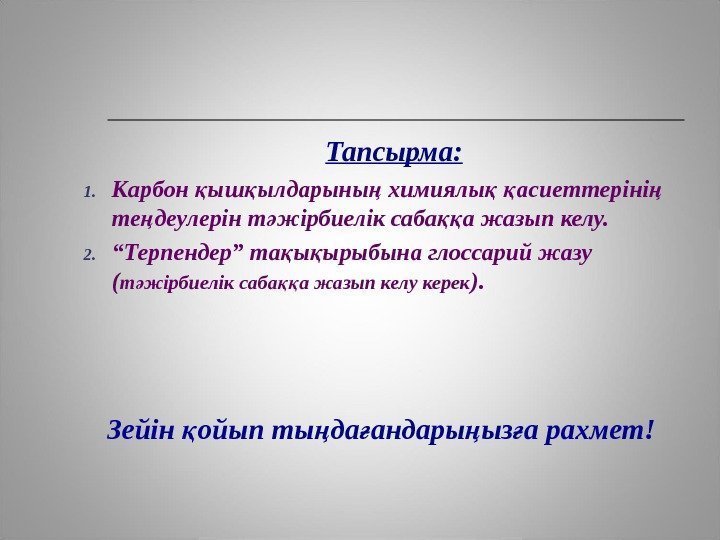 Тапсырма:

1. Карбон қышқылдарының химиялық қасиеттерінің теңдеулерін тәжірбиелік сабаққа жазып келу.
2. “Терпендер” тақықырыбына глоссарий жазу (тәжірбиелік сабаққа жазып келу керек).

Зейін қойып тыңдағандарыңызға рахмет!